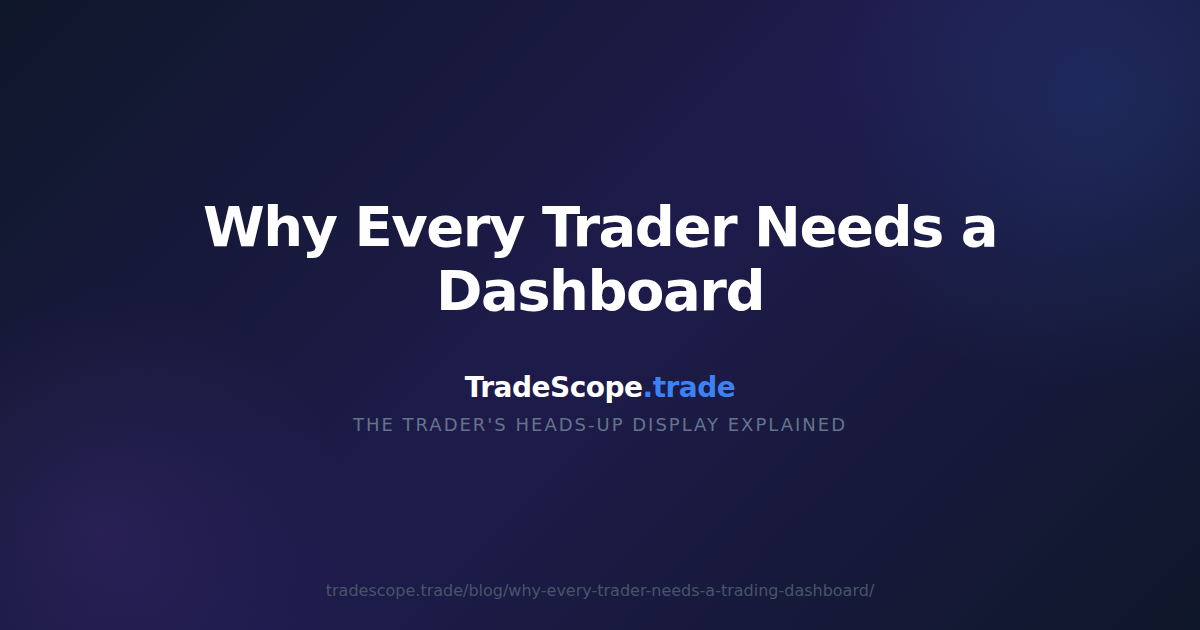 Why Every Trader Needs a Dashboard

TradeScope.trade

THE TRADER'S HEADS-UP DISPLAY EXPLAINED

tradescope.trade/blog/why-every-trader-needs-a-trading-dashboard/